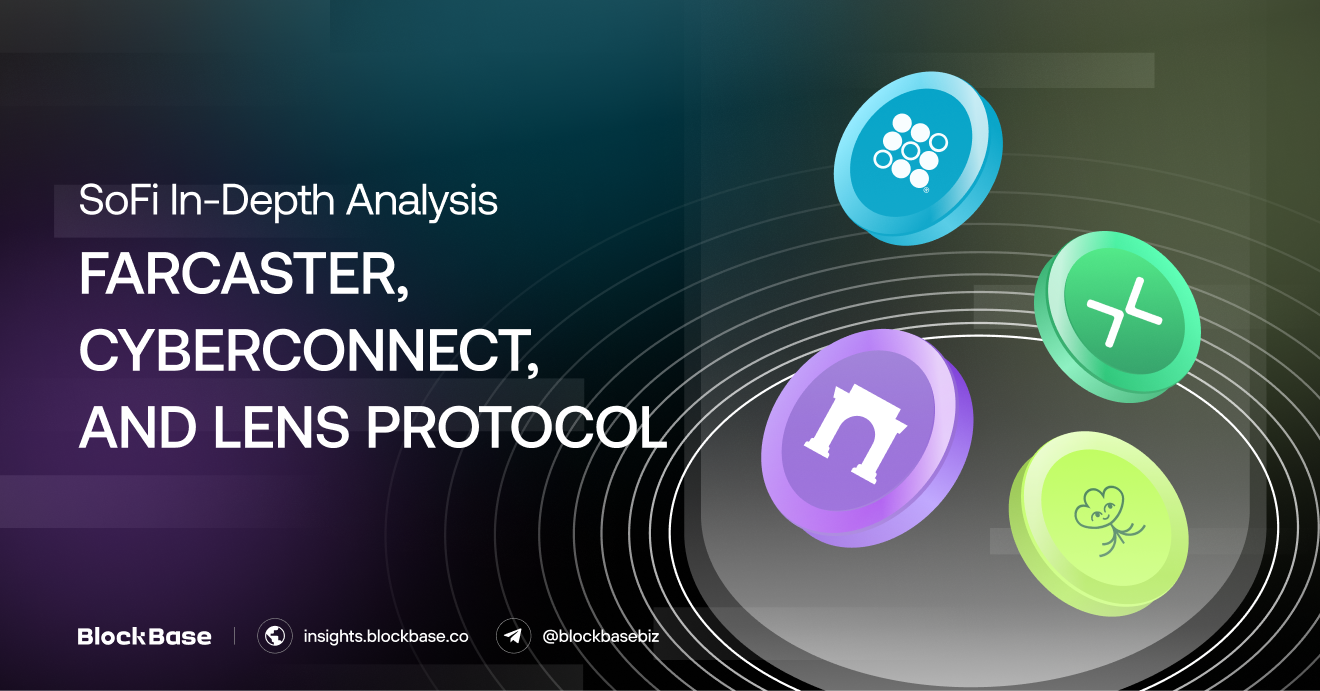 SoFi In-Depth Analysis

FARCASTER, CYBERCONNECT, AND LENS PROTOCOL

BlockBase | insights.blockbase.co @blockbasebiz